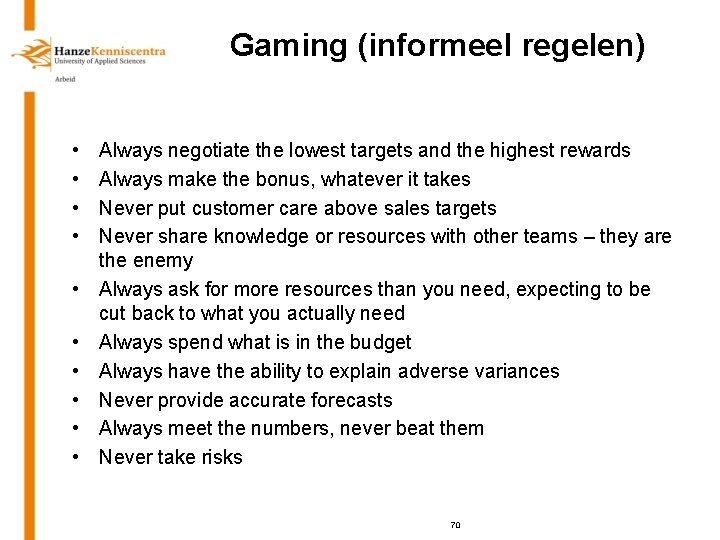 HanzeKenniscentra
University of Applied Sciences
Arbeid

Gaming (informeel regelen)

• Always negotiate the lowest targets and the highest rewards
• Always make the bonus, whatever it takes
• Never put customer care above sales targets
• Never share knowledge or resources with other teams – they are the enemy
• Always ask for more resources than you need, expecting to be cut back to what you actually need
• Always spend what is in the budget
• Always have the ability to explain adverse variances
• Never provide accurate forecasts
• Always meet the numbers, never beat them
• Never take risks

70